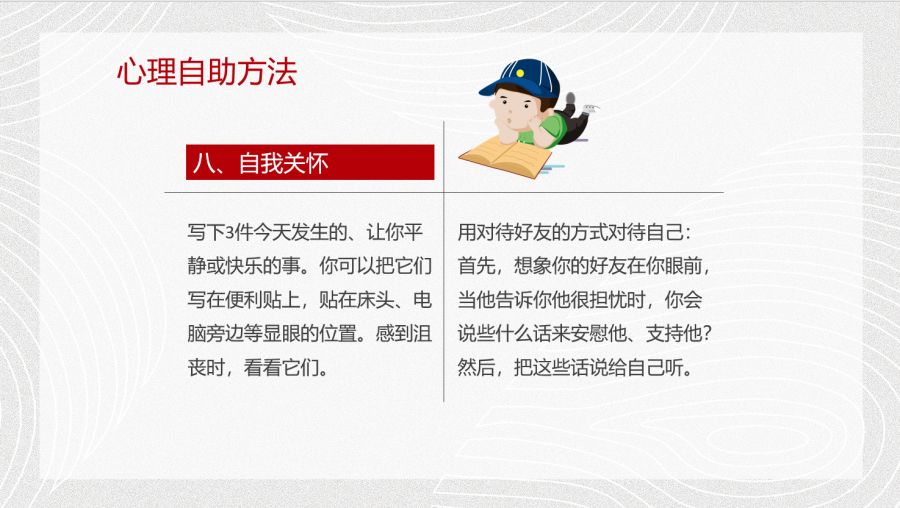 心理自助方法

八、自我关怀

写下3件今天发生的、让你平静或快乐的事。你可以把它们写在便利贴上，贴在床头、电脑旁边等显眼的位置。感到沮丧时，看看它们。

用对待好友的方式对待自己：首先，想象你的好友在你眼前，当他告诉你他很担忧时，你会说些什么话来安慰他、支持他？然后，把这些话说给自己听。